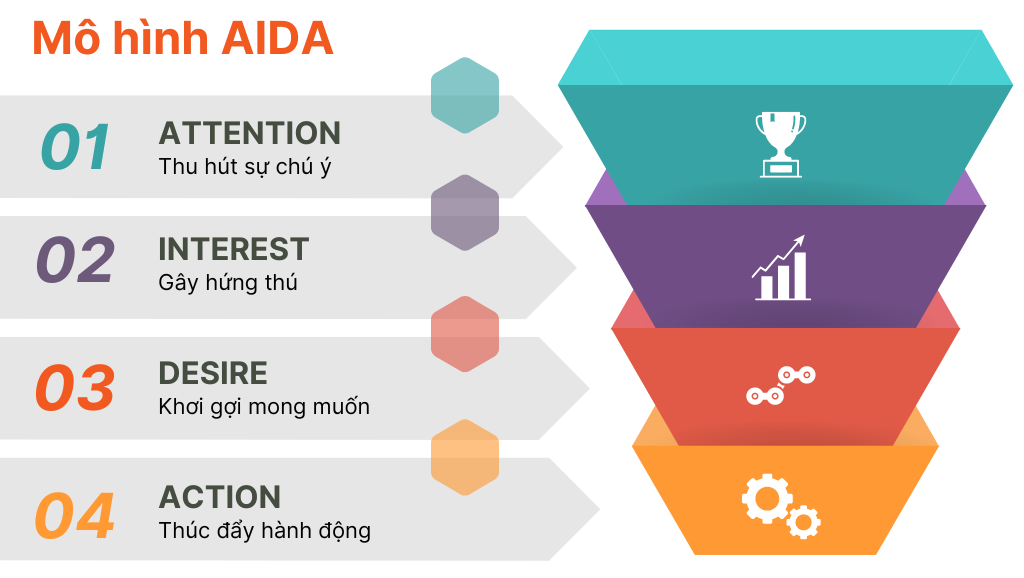 Mô hình AIDA

01
ATTENTION
Thu hút sự chú ý

02
INTEREST
Gây hứng thú

03
DESIRE
Khơi gợi mong muốn

04
ACTION
Thúc đẩy hành động